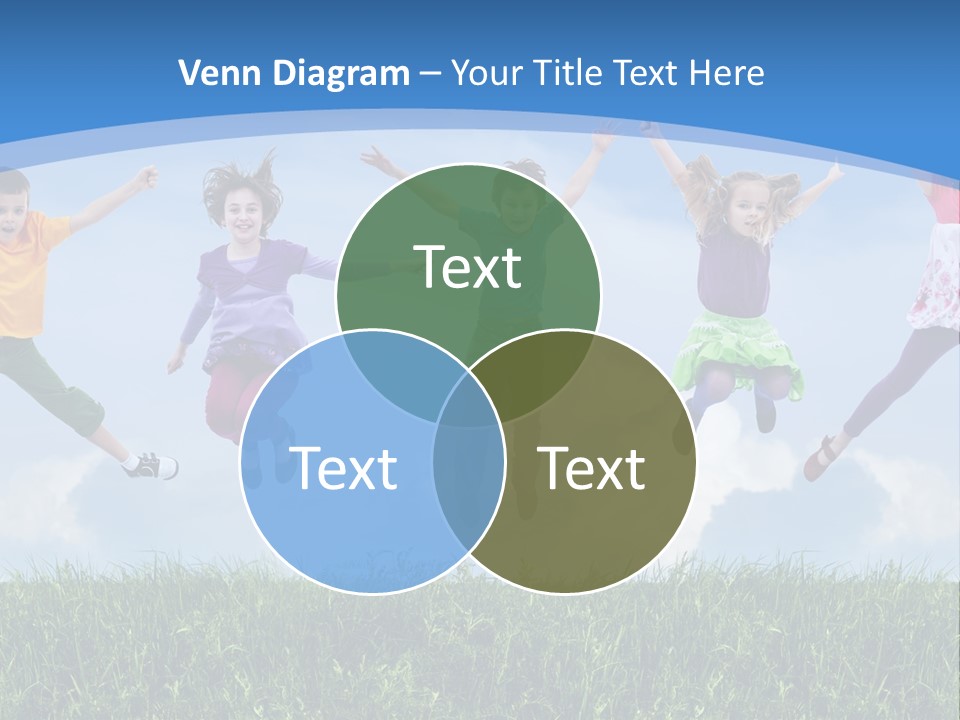 Venn Diagram – Your Title Text Here

Text

Text

Text